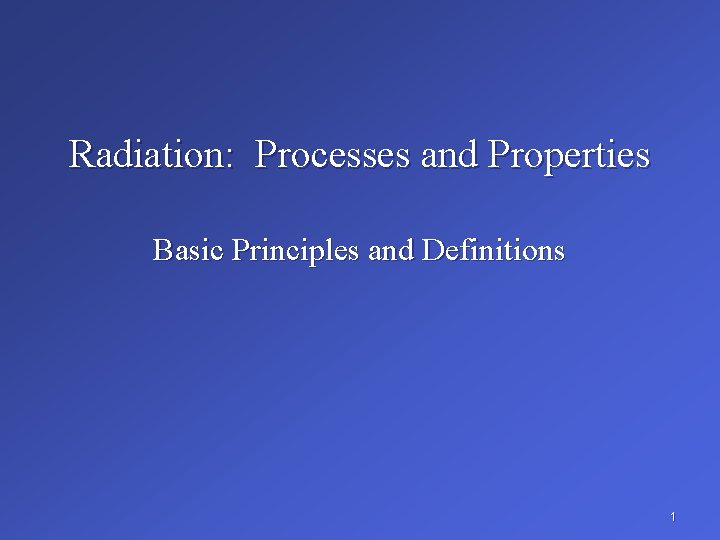 Radiation:  Processes and Properties

Basic Principles and Definitions

1